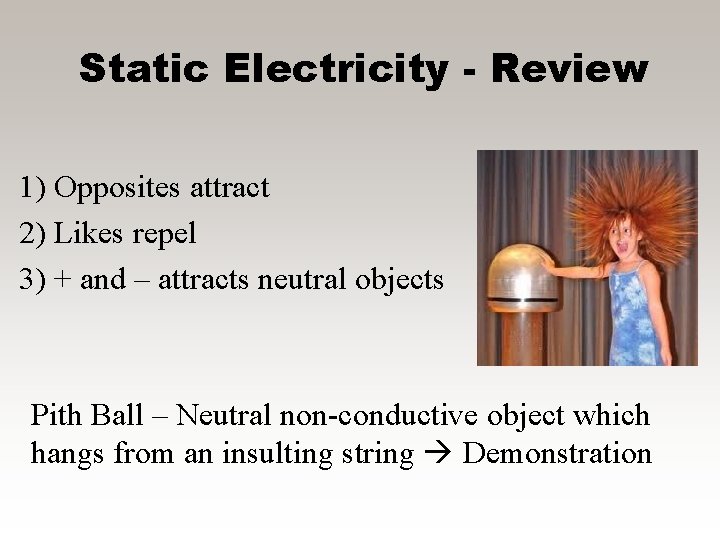 Static Electricity - Review

1) Opposites attract
2) Likes repel
3) + and – attracts neutral objects

Pith Ball – Neutral non-conductive object which hangs from an insulting string → Demonstration